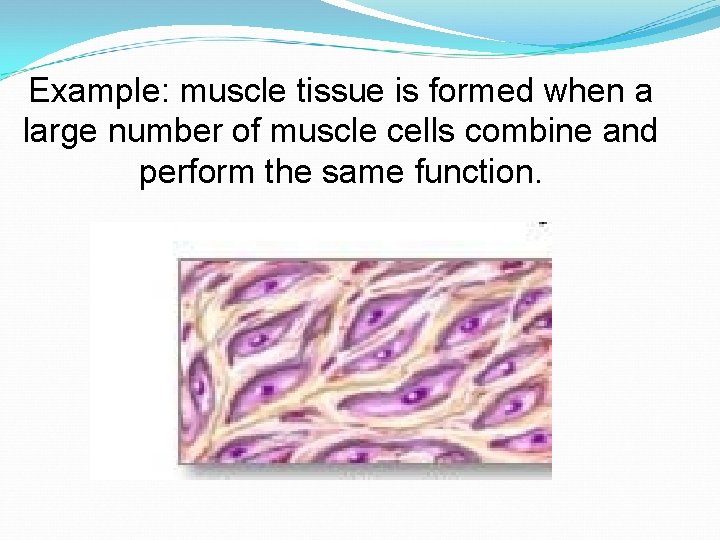 Example: muscle tissue is formed when a large number of muscle cells combine and perform the same function.